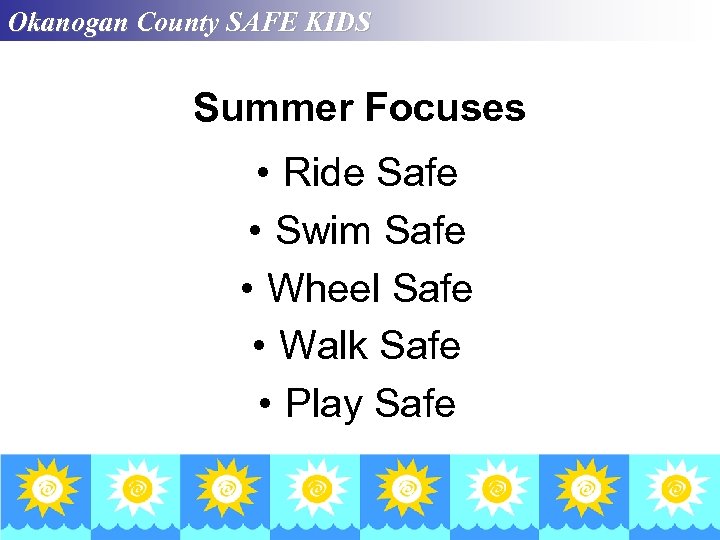 Okanogan County SAFE KIDS

Summer Focuses

• Ride Safe
• Swim Safe
• Wheel Safe
• Walk Safe
• Play Safe